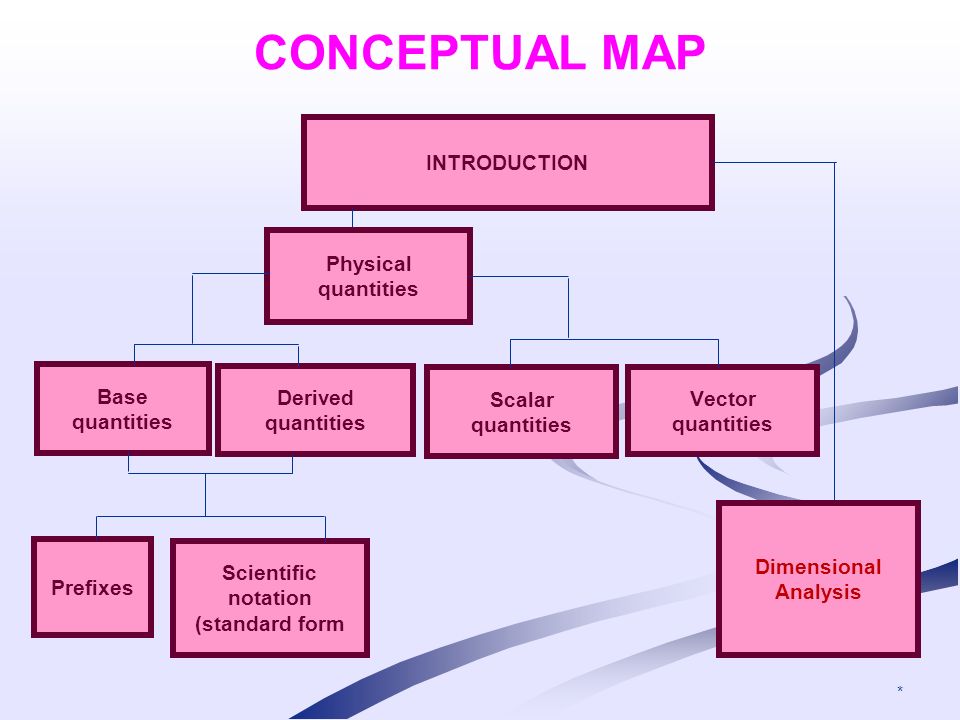 CONCEPTUAL MAP

INTRODUCTION

Physical quantities

Base quantities

Derived quantities

Scalar quantities

Vector quantities

Prefixes

Scientific notation (standard form

Dimensional Analysis

*